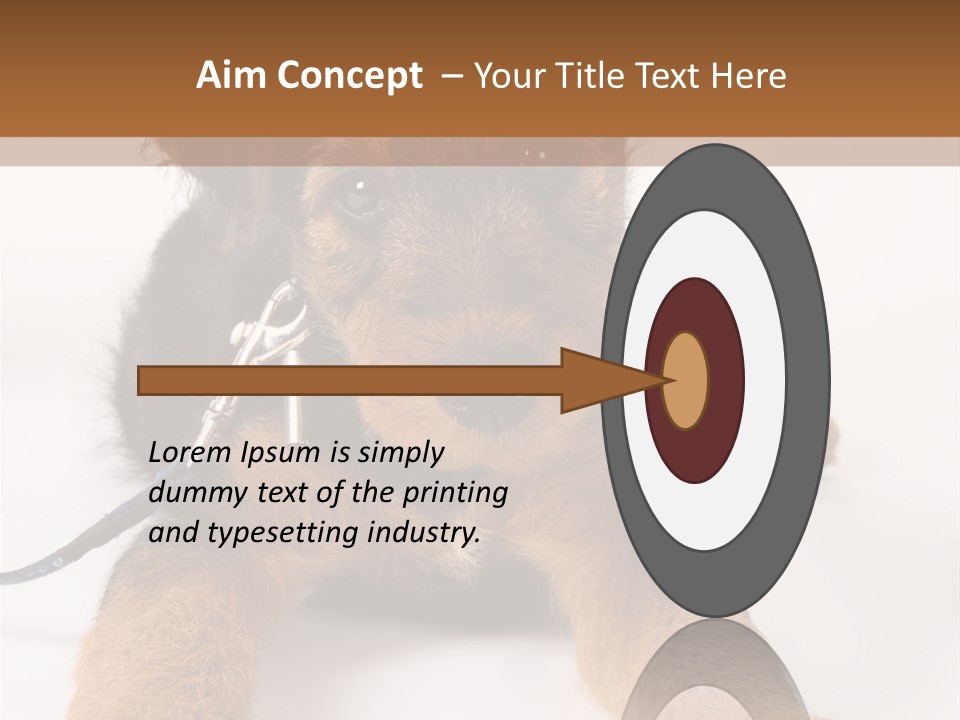 Aim Concept – Your Title Text Here

Lorem Ipsum is simply dummy text of the printing and typesetting industry.